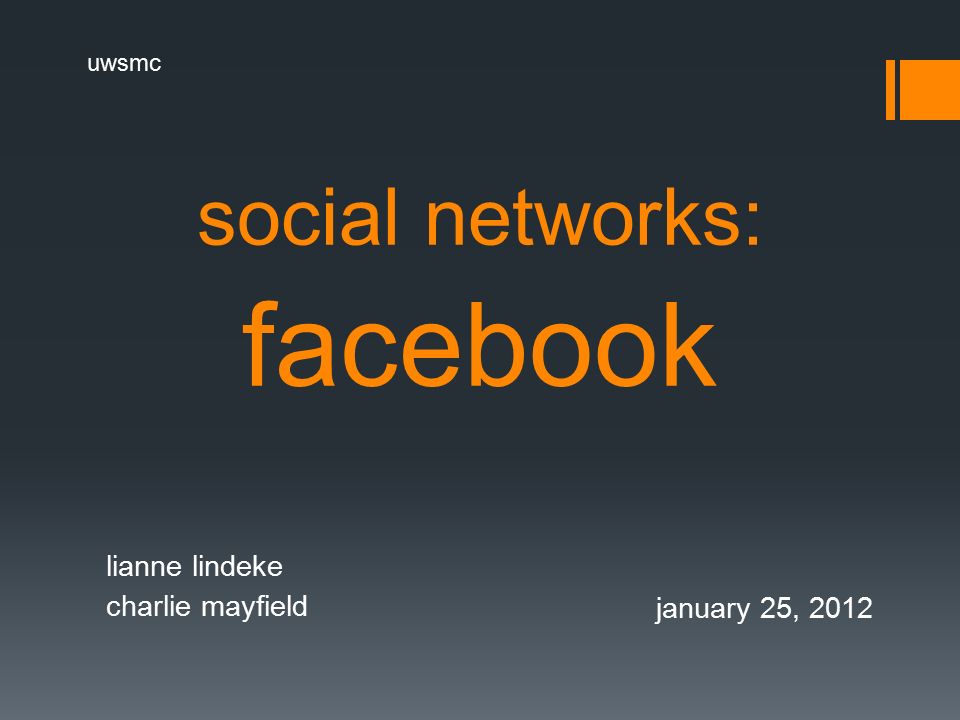 uwsmc

social networks:

facebook

lianne lindeke
charlie mayfield

january 25, 2012